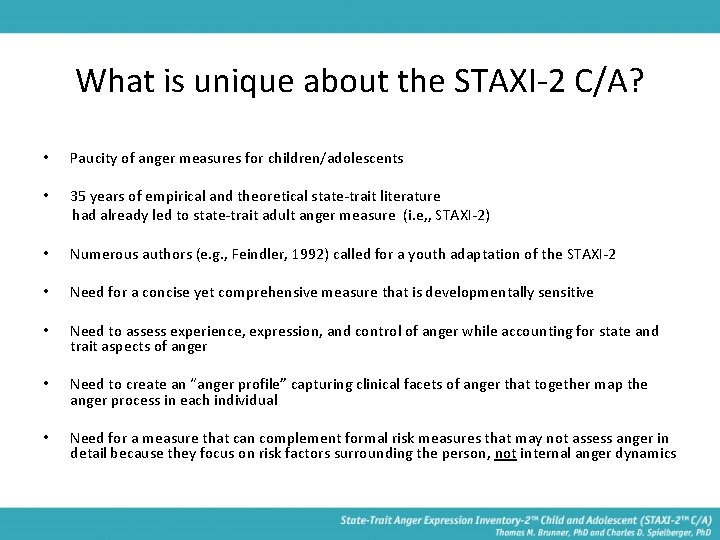 What is unique about the STAXI-2 C/A?

• Paucity of anger measures for children/adolescents

• 35 years of empirical and theoretical state-trait literature had already led to state-trait adult anger measure (i.e,, STAXI-2)

• Numerous authors (e.g., Feindler, 1992) called for a youth adaptation of the STAXI-2

• Need for a concise yet comprehensive measure that is developmentally sensitive

• Need to assess experience, expression, and control of anger while accounting for state and trait aspects of anger

• Need to create an "anger profile" capturing clinical facets of anger that together map the anger process in each individual

• Need for a measure that can complement formal risk measures that may not assess anger in detail because they focus on risk factors surrounding the person, not internal anger dynamics

State-Trait Anger Expression Inventory-2™ Child and Adolescent (STAXI-2™ C/A)
Thomas M. Brunner, PhD and Charles D. Spielberger, PhD